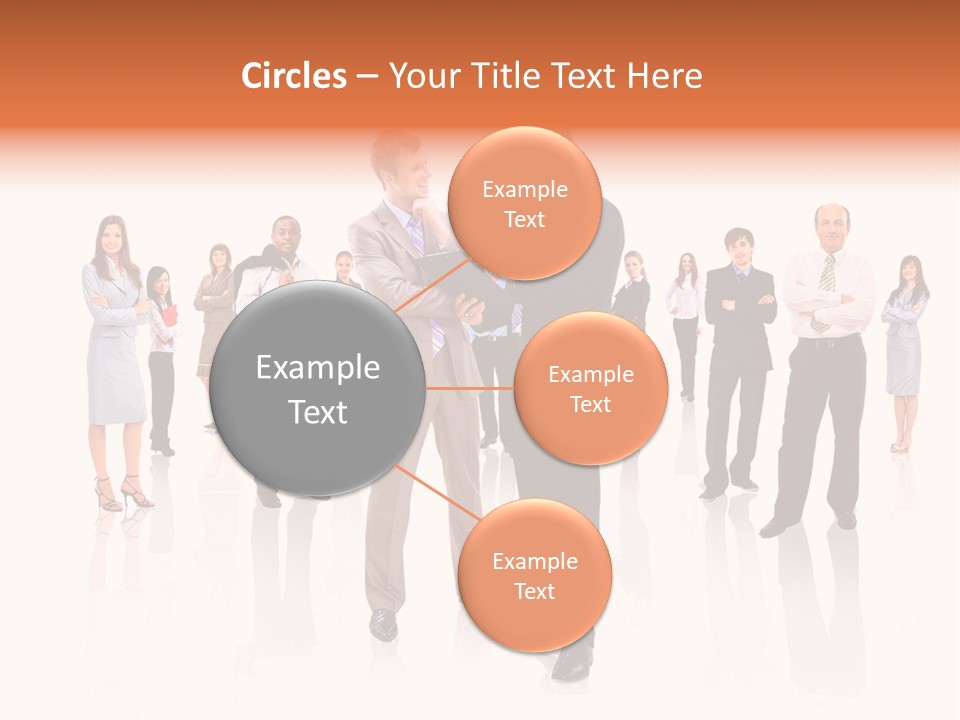 Circles – Your Title Text Here

Example Text

Example Text

Example Text

Example Text